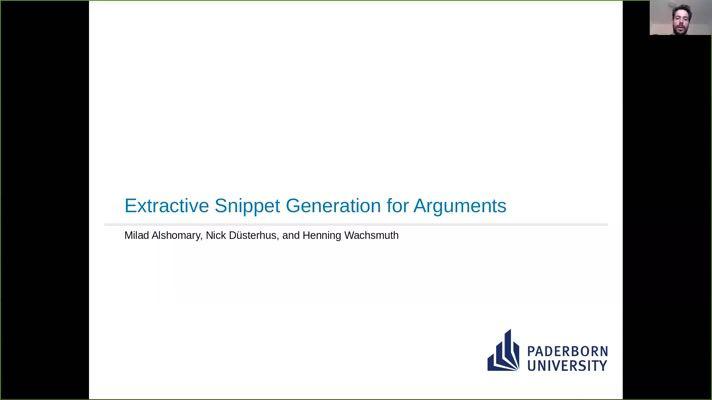 Extractive Snippet Generation for Arguments

Milad Alshomary, Nick Düsterhus, and Henning Wachsmuth

PADERBORN UNIVERSITY